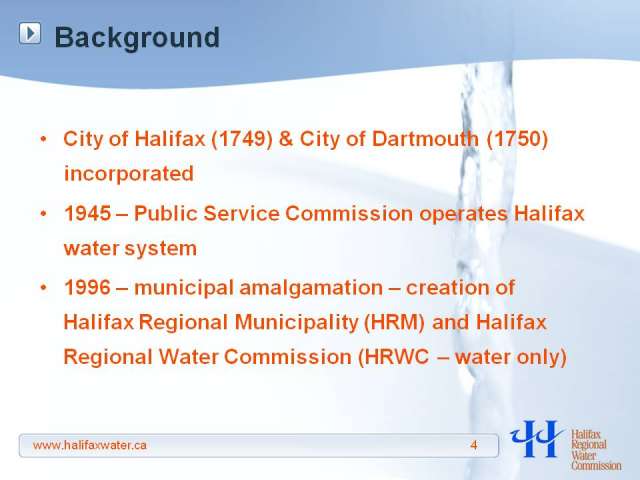 Background

• City of Halifax (1749) & City of Dartmouth (1750) incorporated

• 1945 – Public Service Commission operates Halifax water system

• 1996 – municipal amalgamation – creation of Halifax Regional Municipality (HRM) and Halifax Regional Water Commission (HRWC – water only)

www.halifaxwater.ca 4

Halifax Regional Water Commission